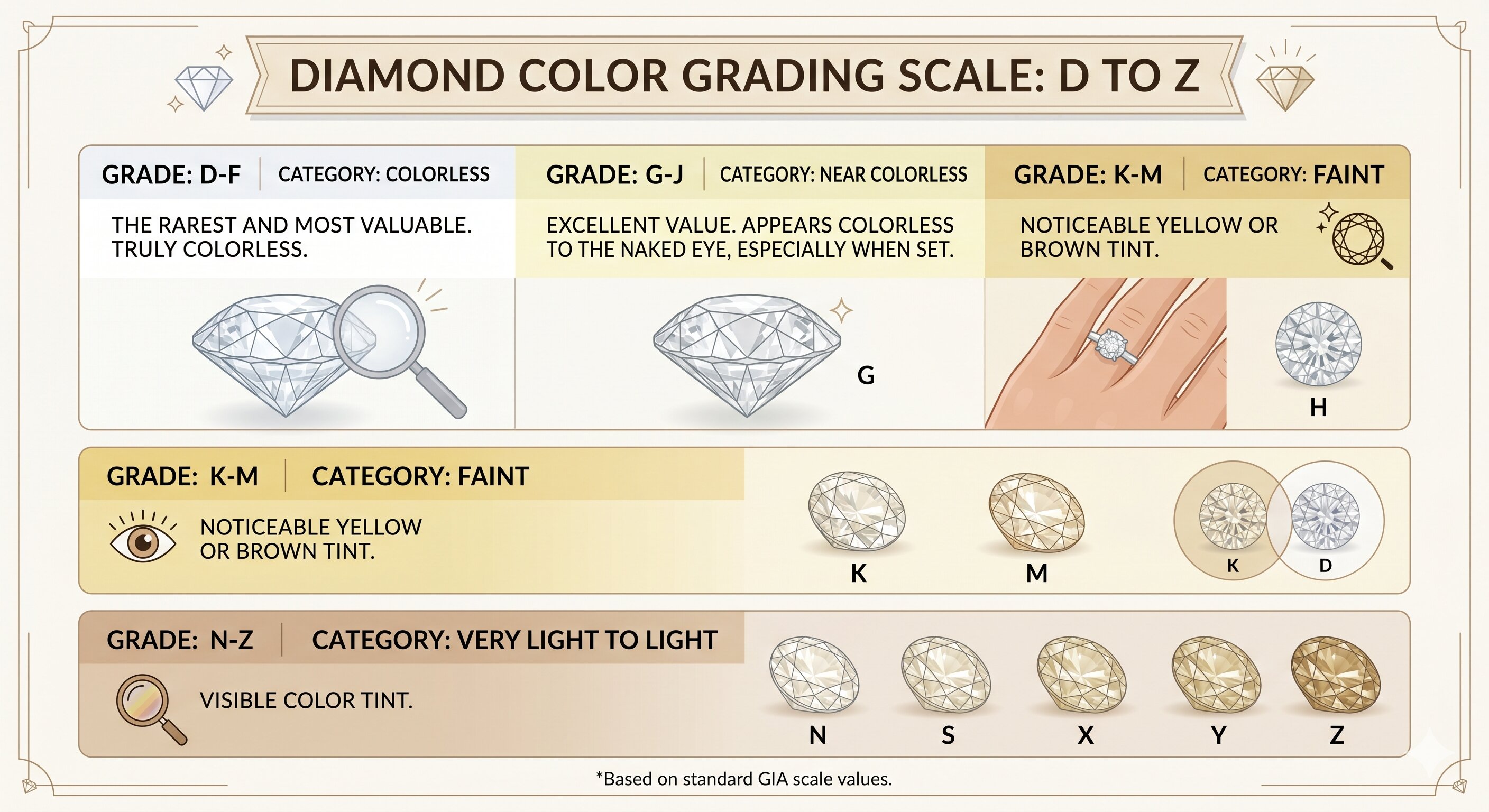 DIAMOND COLOR GRADING SCALE: D TO Z

GRADE: D-F | CATEGORY: COLORLESS

THE RAREST AND MOST VALUABLE. TRULY COLORLESS.

GRADE: G-J | CATEGORY: NEAR COLORLESS

EXCELLENT VALUE. APPEARS COLORLESS TO THE NAKED EYE, ESPECIALLY WHEN SET.

G

GRADE: K-M | CATEGORY: FAINT

NOTICEABLE YELLOW OR BROWN TINT.

H

GRADE: K-M | CATEGORY: FAINT

NOTICEABLE YELLOW OR BROWN TINT.

K

M

K

D

GRADE: N-Z | CATEGORY: VERY LIGHT TO LIGHT

VISIBLE COLOR TINT.

N

S

X

Y

Z

*Based on standard GIA scale values.